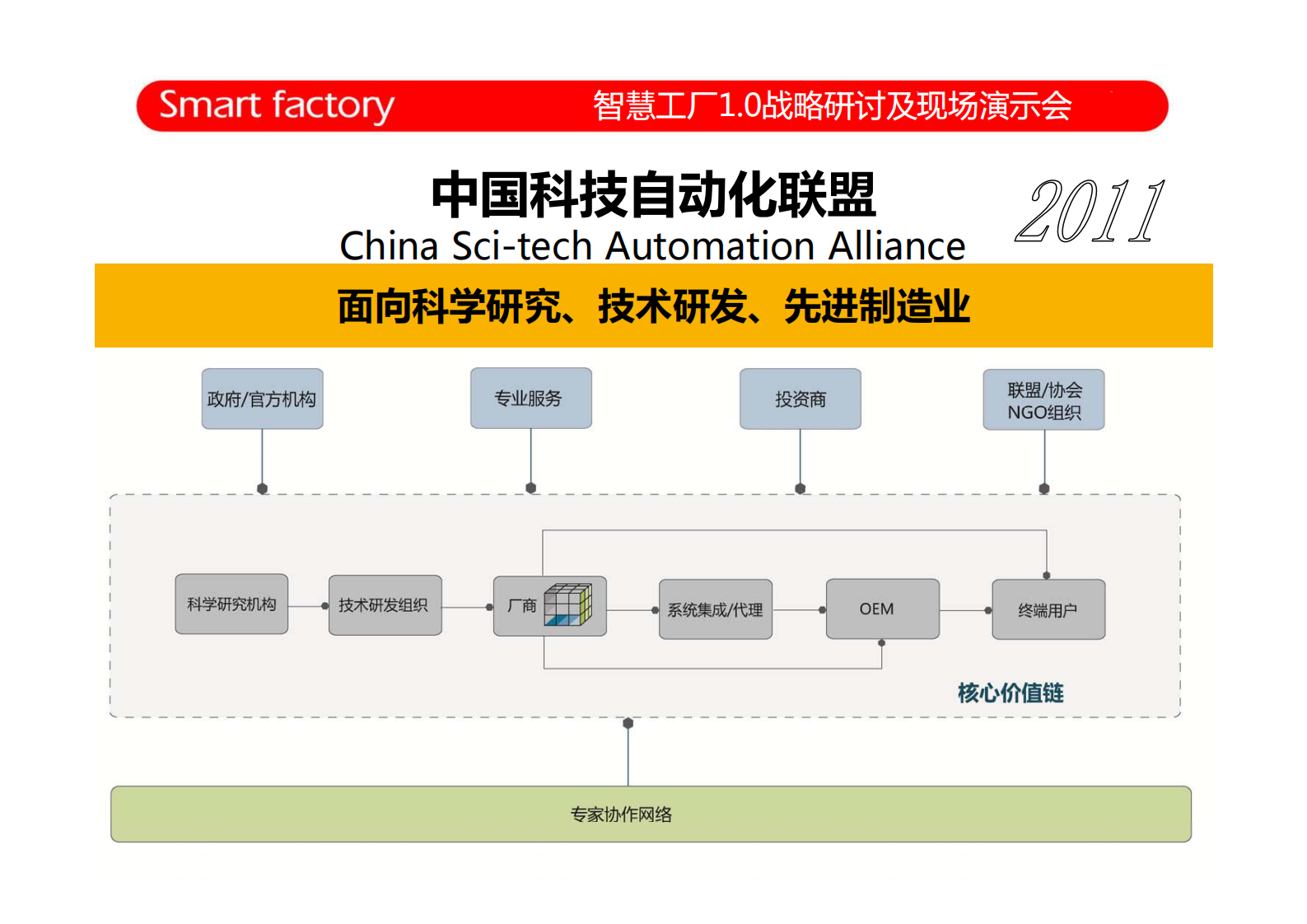 Smart factory
智慧工厂1.0战略研讨及现场演示会

中国科技自动化联盟
China Sci-tech Automation Alliance
2011

面向科学研究、技术研发、先进制造业

政府/官方机构
专业服务
投资商
联盟/协会 NGO组织

科学研究机构
技术研发组织
厂商
系统集成/代理
OEM
终端用户

核心价值链

专家协作网络